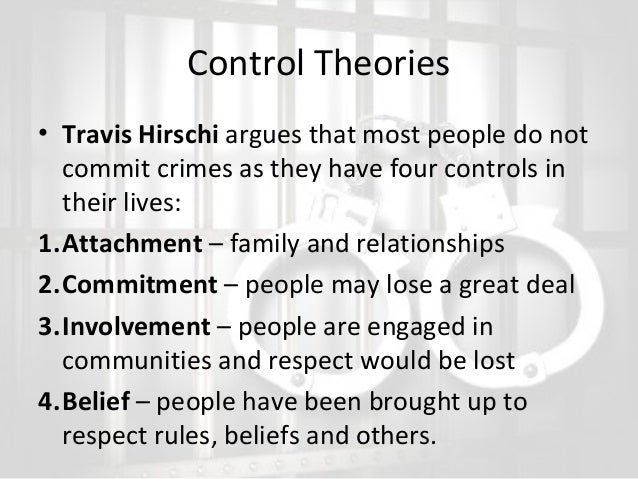 Control Theories

• Travis Hirschi argues that most people do not commit crimes as they have four controls in their lives:

1. Attachment – family and relationships

2. Commitment – people may lose a great deal

3. Involvement – people are engaged in communities and respect would be lost

4. Belief – people have been brought up to respect rules, beliefs and others.